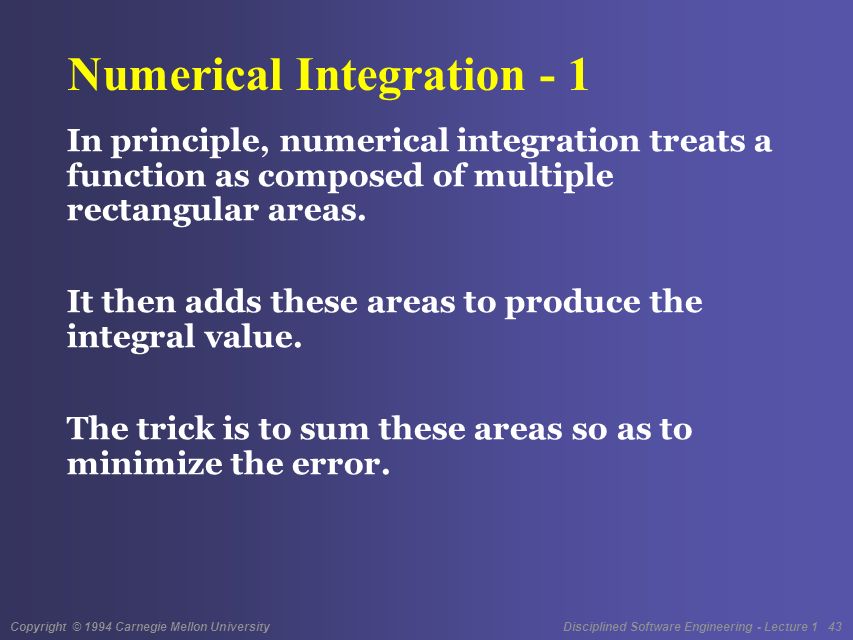 Numerical Integration - 1

In principle, numerical integration treats a function as composed of multiple rectangular areas.

It then adds these areas to produce the integral value.

The trick is to sum these areas so as to minimize the error.

Copyright © 1994 Carnegie Mellon University

Disciplined Software Engineering - Lecture 1 43